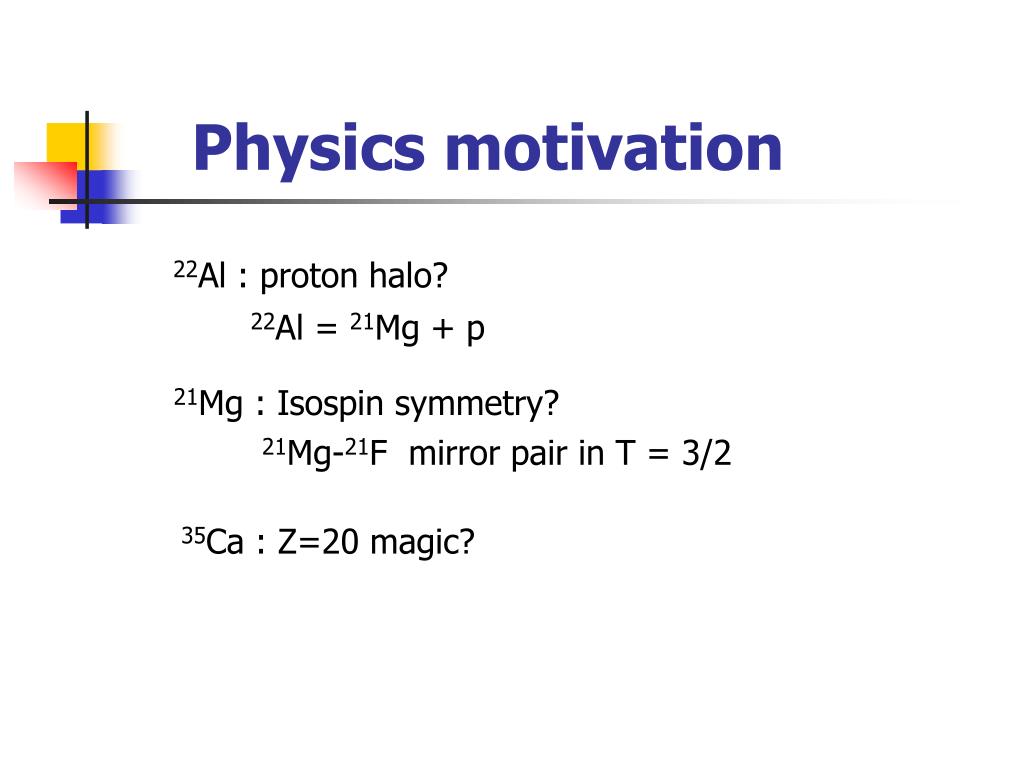 Physics motivation

$^{22}$Al : proton halo?

$^{22}$Al = $^{21}$Mg + p

$^{21}$Mg : Isospin symmetry?

$^{21}$Mg-$^{21}$F mirror pair in T = 3/2

$^{35}$Ca : Z=20 magic?